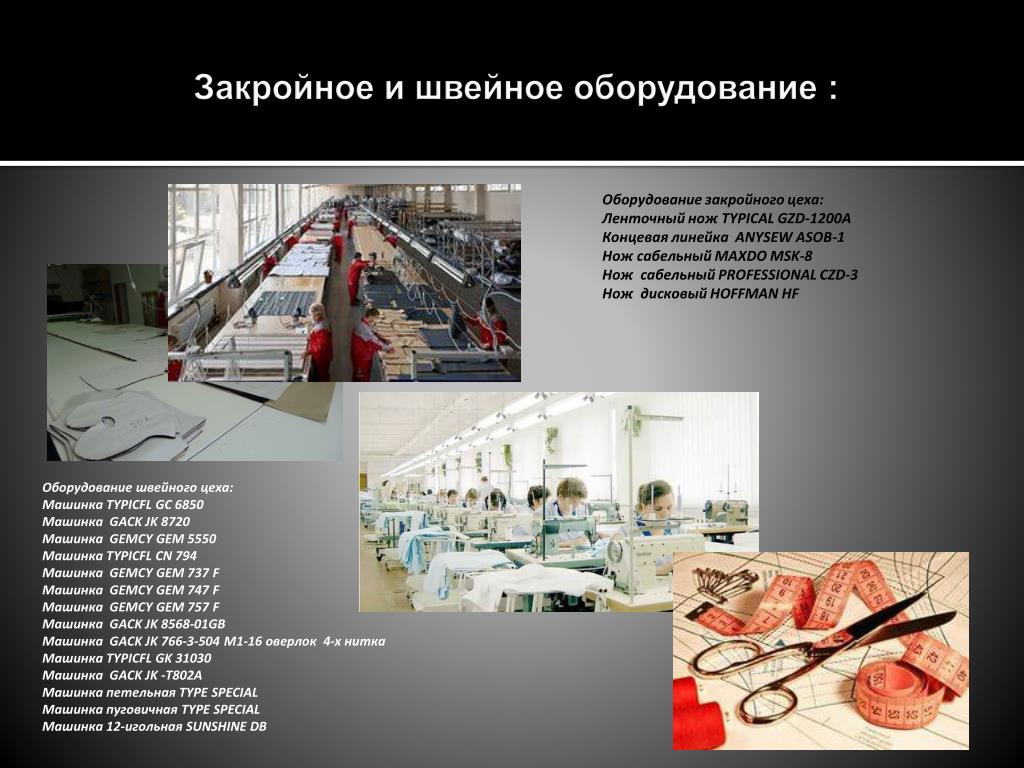 Закройное и швейное оборудование :

Оборудование закройного цеха:
Ленточный нож TYPICAL GZD-1200A
Концевая линейка ANYSEW ASOB-1
Нож сабельный MAXDO MSK-8
Нож сабельный PROFESSIONAL CZD-3
Нож дисковый HOFFMAN HF

Оборудование швейного цеха:
Машинка TYPICFL GC 6850
Машинка GACK JK 8720
Машинка GEMCY GEM 5550
Машинка TYPICFL CN 794
Машинка GEMCY GEM 737 F
Машинка GEMCY GEM 747 F
Машинка GEMCY GEM 757 F
Машинка GACK JK 8568-01GB
Машинка GACK JK 766-3-504 M1-16 оверлок 4-х нитка
Машинка TYPICFL GK 31030
Машинка GACK JK -T802A
Машинка петельная TYPE SPECIAL
Машинка пуговичная TYPE SPECIAL
Машинка 12-игольная SUNSHINE DB